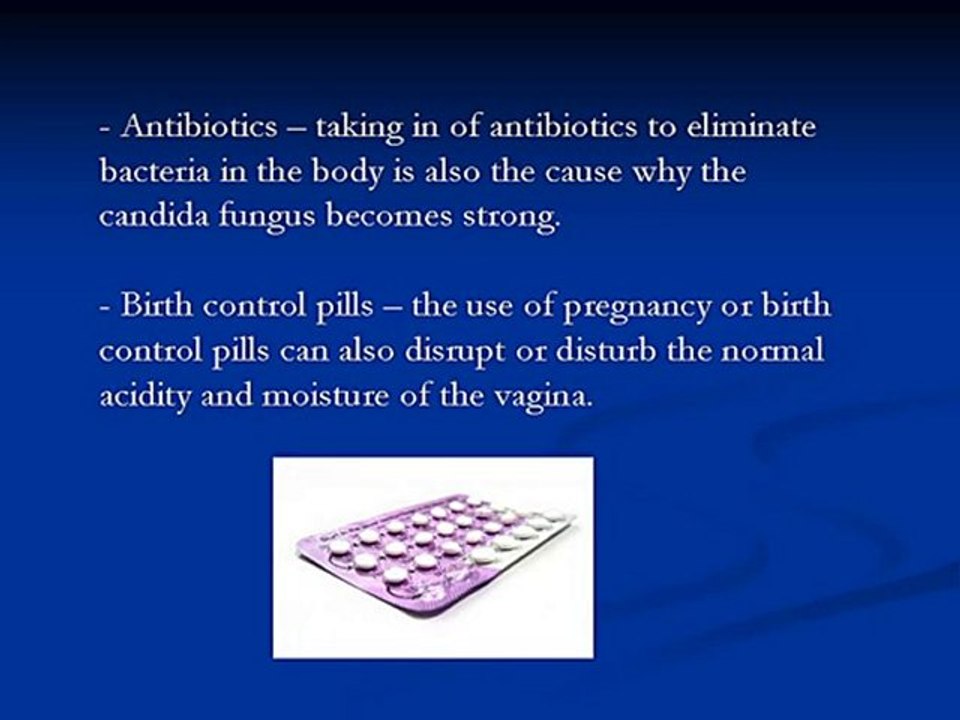 - Antibiotics – taking in of antibiotics to eliminate bacteria in the body is also the cause why the candida fungus becomes strong.

- Birth control pills – the use of pregnancy or birth control pills can also disrupt or disturb the normal acidity and moisture of the vagina.